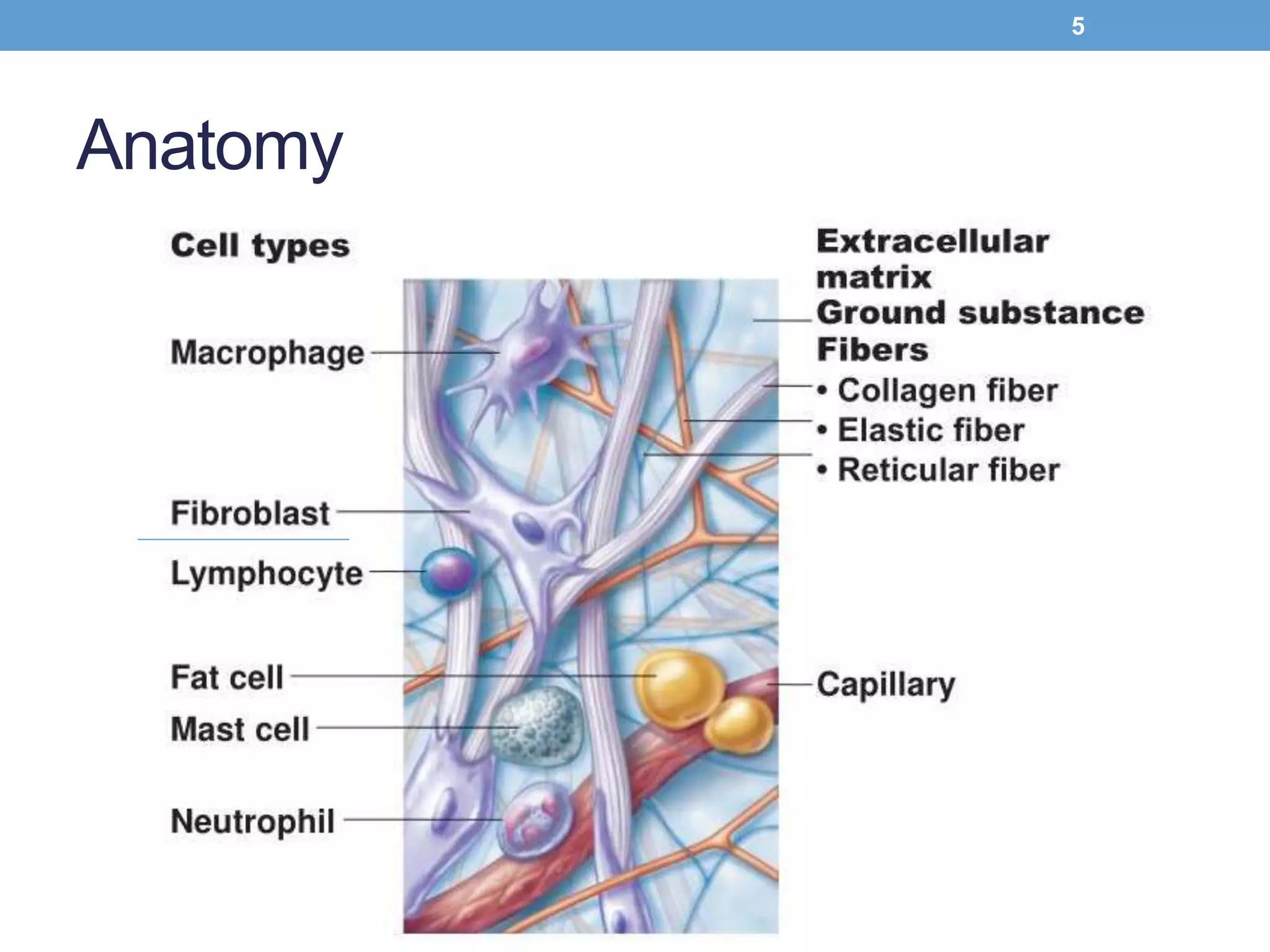 5

Anatomy

Cell types

Macrophage

Fibroblast

Lymphocyte

Fat cell

Mast cell

Neutrophil

Extracellular matrix

Ground substance

Fibers

• Collagen fiber

• Elastic fiber

• Reticular fiber

Capillary